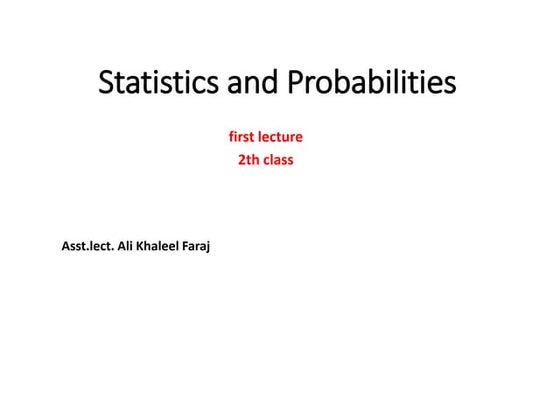 Statistics and Probabilities

first lecture
2th class

Asst.lect. Ali Khaleel Faraj